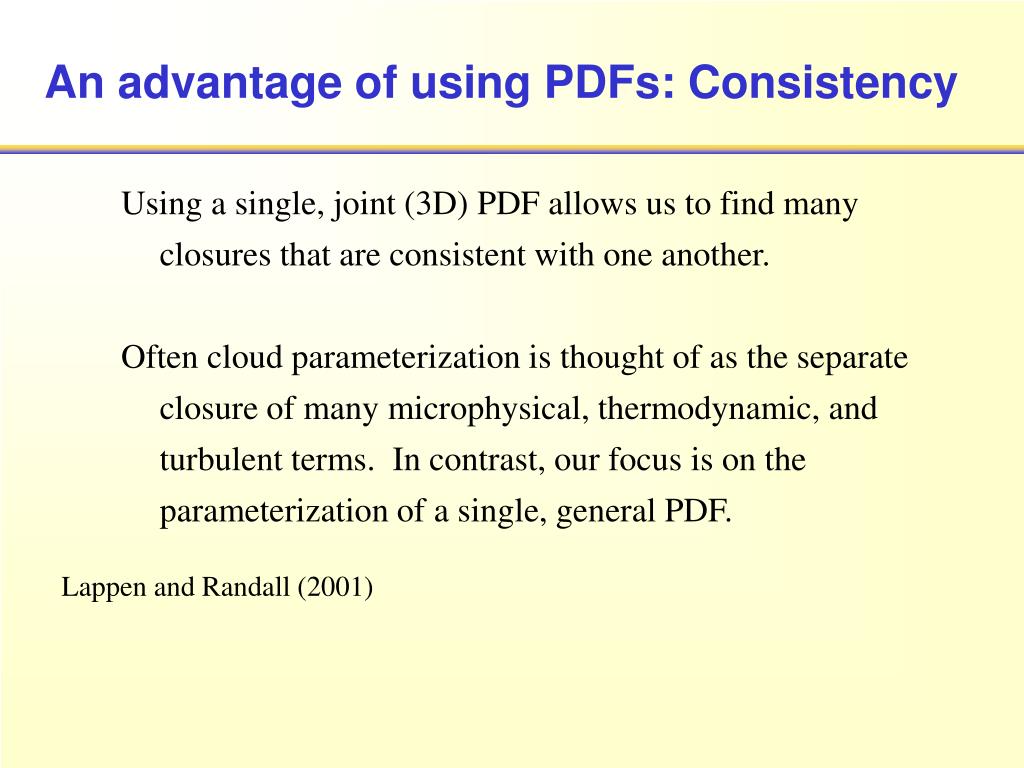 An advantage of using PDFs: Consistency

Using a single, joint (3D) PDF allows us to find many closures that are consistent with one another.

Often cloud parameterization is thought of as the separate closure of many microphysical, thermodynamic, and turbulent terms. In contrast, our focus is on the parameterization of a single, general PDF.

Lappen and Randall (2001)